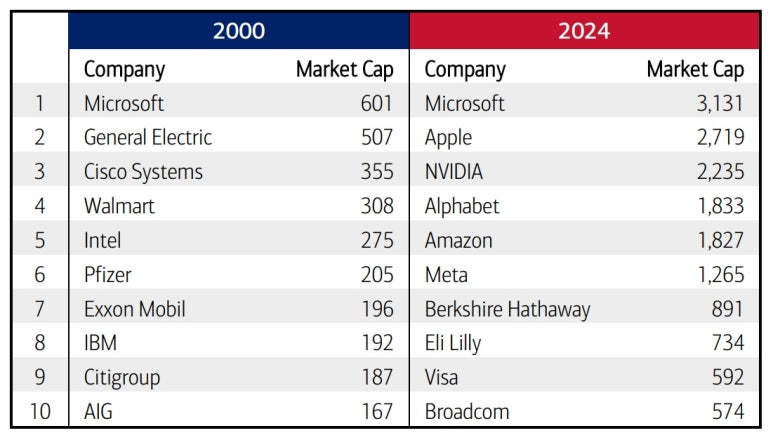 |  | 2000 |  | 2024 |  |
|---|---|---|---|---|
|  | Company | Market Cap | Company | Market Cap |
| 1 | Microsoft | 601 | Microsoft | 3,131 |
| 2 | General Electric | 507 | Apple | 2,719 |
| 3 | Cisco Systems | 355 | NVIDIA | 2,235 |
| 4 | Walmart | 308 | Alphabet | 1,833 |
| 5 | Intel | 275 | Amazon | 1,827 |
| 6 | Pfizer | 205 | Meta | 1,265 |
| 7 | Exxon Mobil | 196 | Berkshire Hathaway | 891 |
| 8 | IBM | 192 | Eli Lilly | 734 |
| 9 | Citigroup | 187 | Visa | 592 |
| 10 | AIG | 167 | Broadcom | 574 |